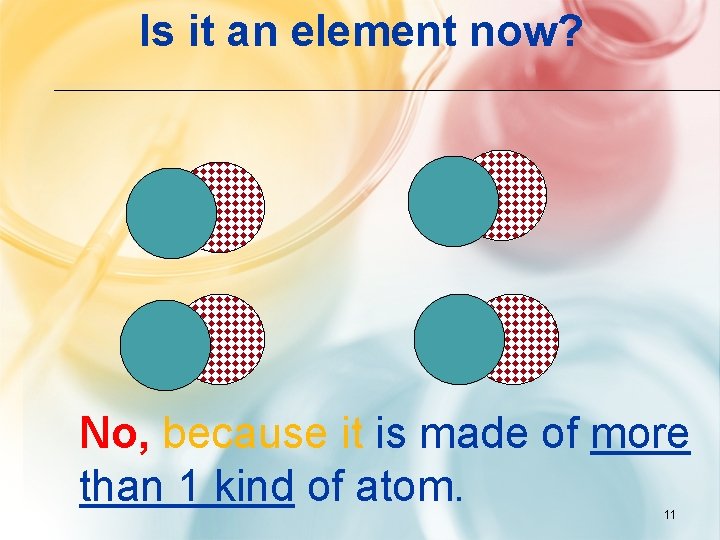 Is it an element now?

No, because it is made of more than 1 kind of atom.

11